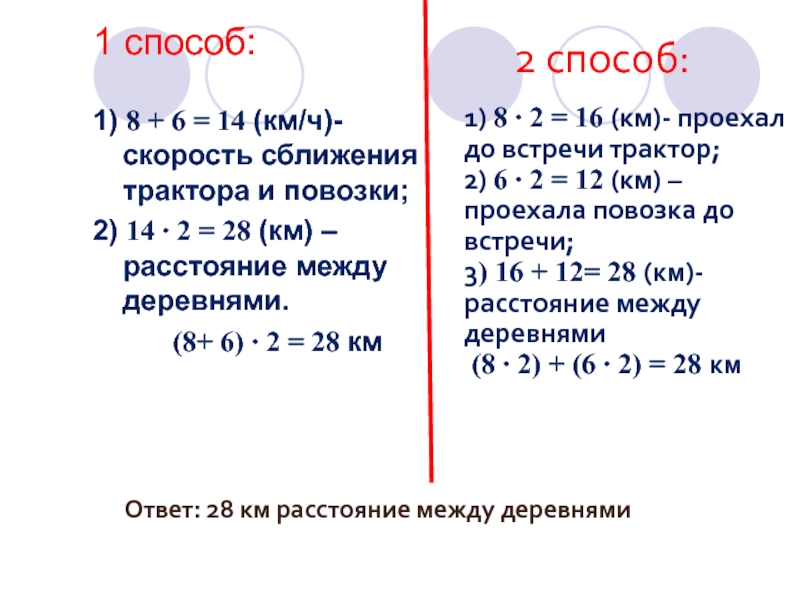 1 способ:

1) $8 + 6 = 14$ (км/ч)- скорость сближения трактора и повозки;

2) $14 \cdot 2 = 28$ (км) – расстояние между деревнями.

$(8+ 6) \cdot 2 = 28$ км

2 способ:

1) $8 \cdot 2 = 16$ (км)- проехал до встречи трактор;
2) $6 \cdot 2 = 12$ (км) – проехала повозка до встречи;
3) $16 + 12= 28$ (км)- расстояние между деревнями
$(8 \cdot 2) + (6 \cdot 2) = 28$ км

Ответ: 28 км расстояние между деревнями